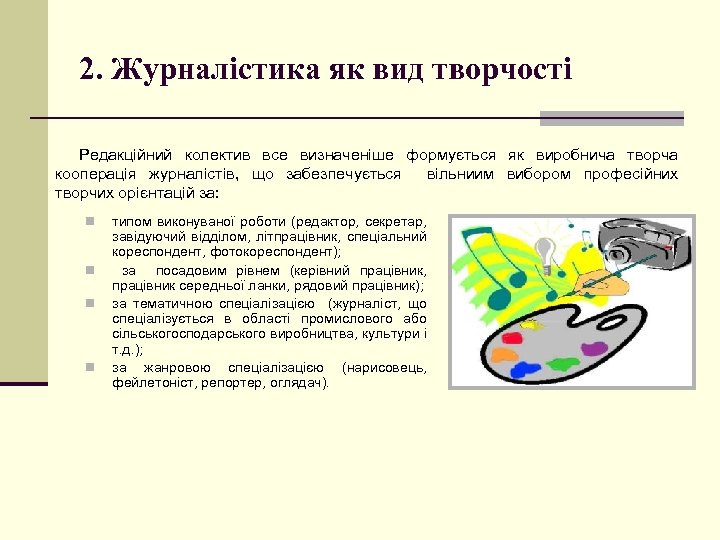 2. Журналістика як вид творчості

Редакційний колектив все визначеніше формується як виробнича творча кооперація журналістів, що забезпечується вільниим вибором професійних творчих орієнтацій за:

- типом виконуваної роботи (редактор, секретар, завідуючий відділом, літпрацівник, спеціальний кореспондент, фотокореспондент);
- за посадовим рівнем (керівний працівник, працівник середньої ланки, рядовий працівник);
- за тематичною спеціалізацією (журналіст, що спеціалізується в області промислового або сільськогосподарського виробництва, культури і т.д.);
- за жанровою спеціалізацією (нарисовець, фейлетоніст, репортер, оглядач).